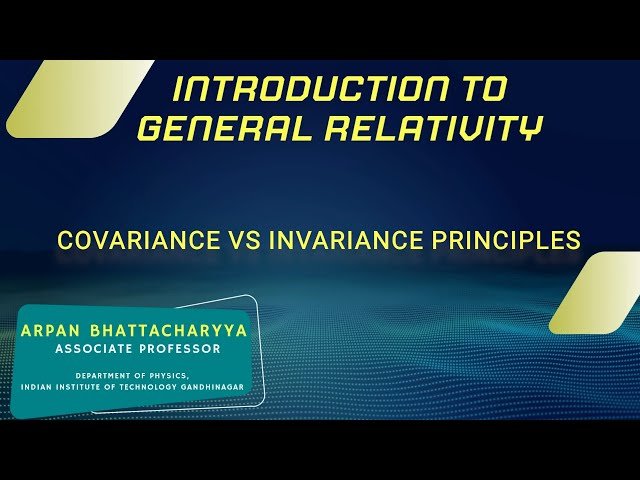 INTRODUCTION TO GENERAL RELATIVITY

COVARIANCE VS INVARIANCE PRINCIPLES

ARPAN BHATTACHARYYA
ASSOCIATE PROFESSOR

DEPARTMENT OF PHYSICS,
INDIAN INSTITUTE OF TECHNOLOGY GANDHINAGAR